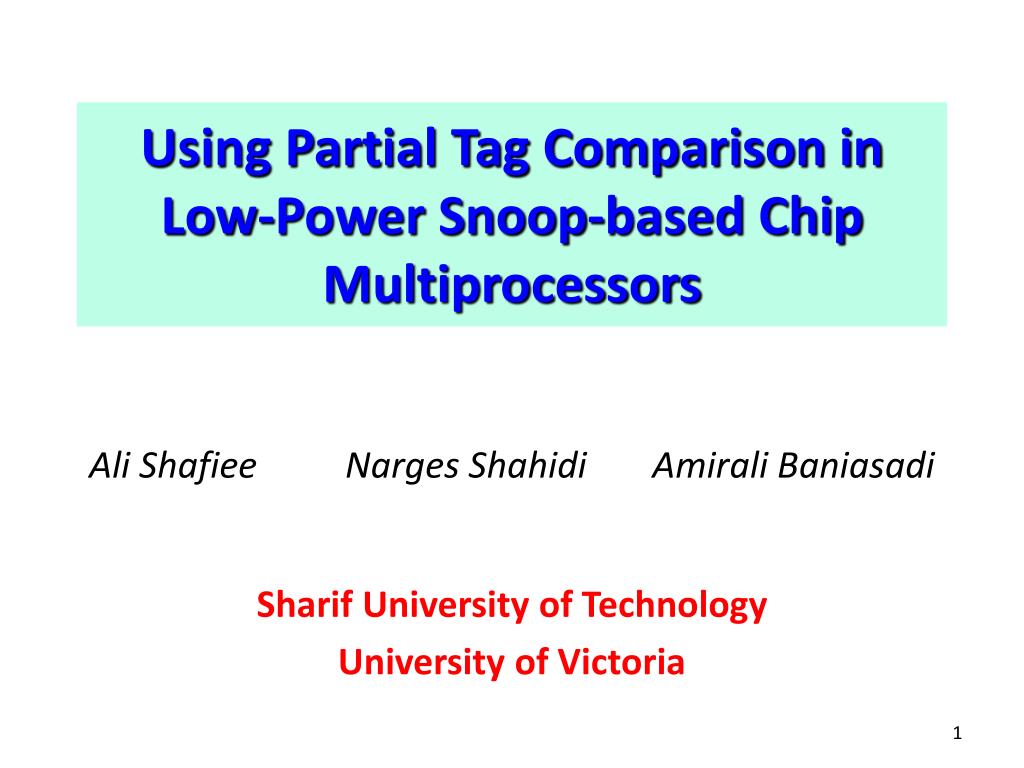 Using Partial Tag Comparison in Low-Power Snoop-based Chip Multiprocessors

Ali Shafiee Narges Shahidi Amirali Baniasadi

Sharif University of Technology
University of Victoria

1